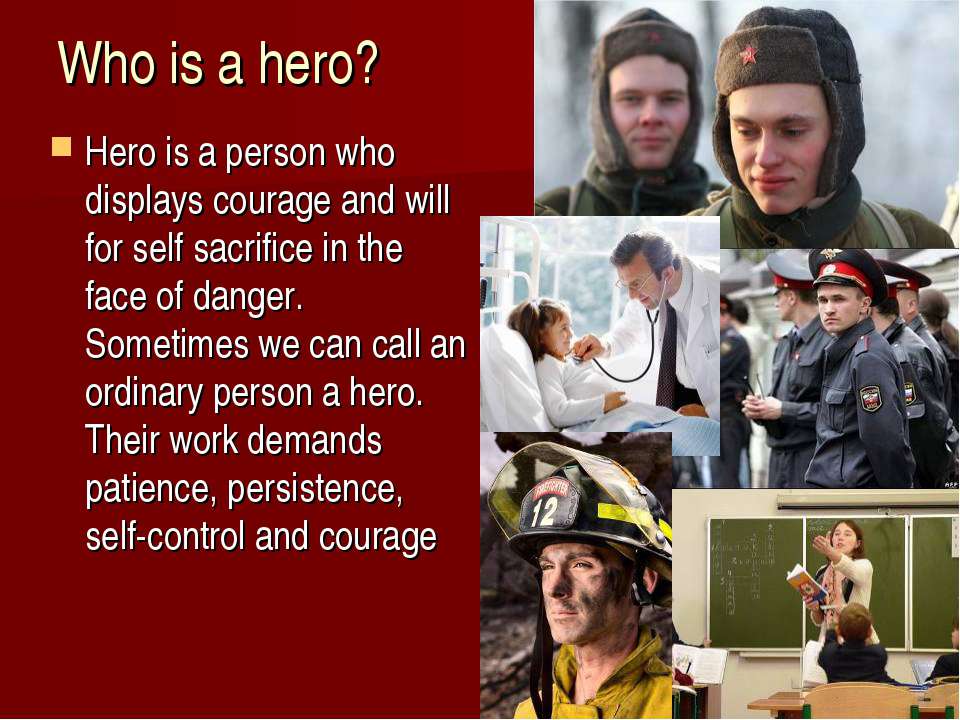 Who is a hero?

Hero is a person who displays courage and will for self sacrifice in the face of danger. Sometimes we can call an ordinary person a hero. Their work demands patience, persistence, self-control and courage

12